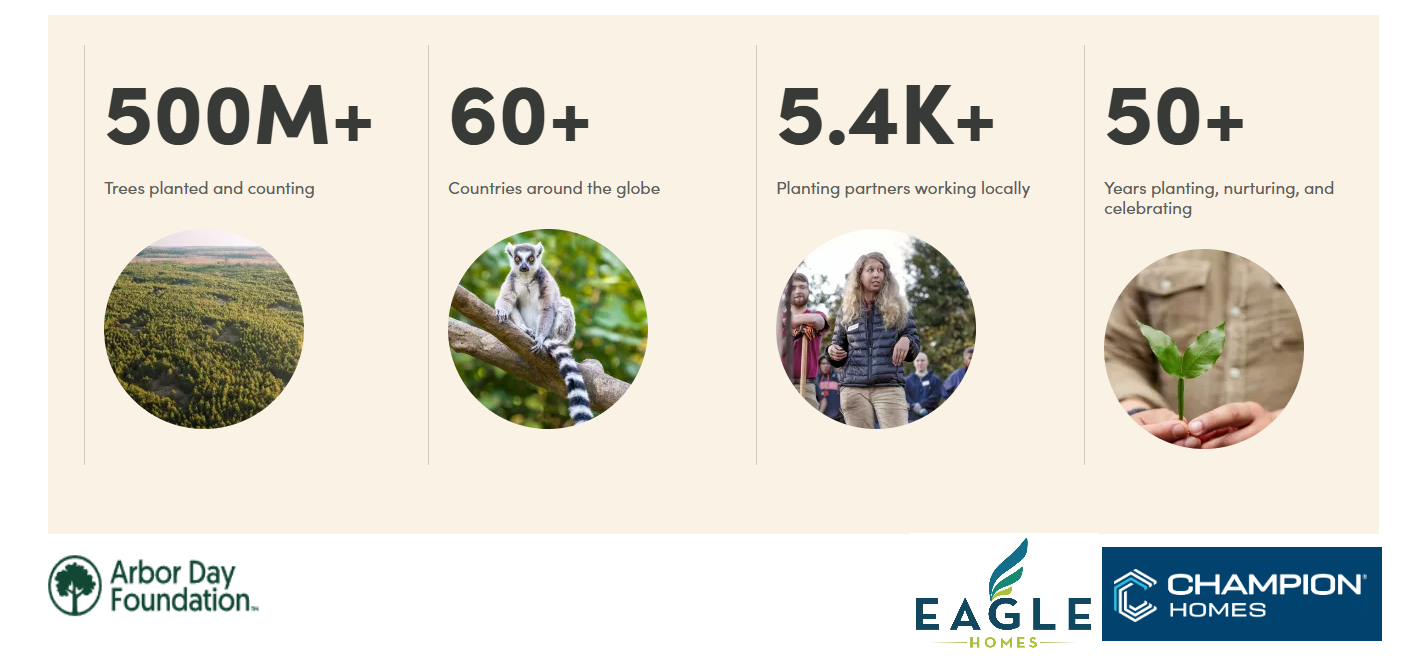 500M+

Trees planted and counting

60+

Countries around the globe

5.4K+

Planting partners working locally

50+

Years planting, nurturing, and celebrating

Arbor Day Foundation™

EAGLE HOMES

CHAMPION® HOMES